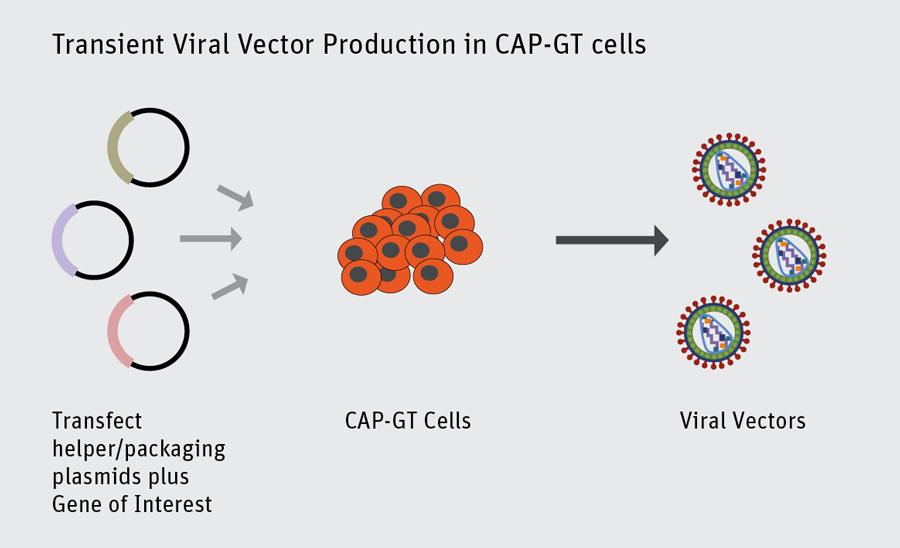 Transient Viral Vector Production in CAP-GT cells

Transfect helper/packaging plasmids plus Gene of Interest

CAP-GT Cells

Viral Vectors